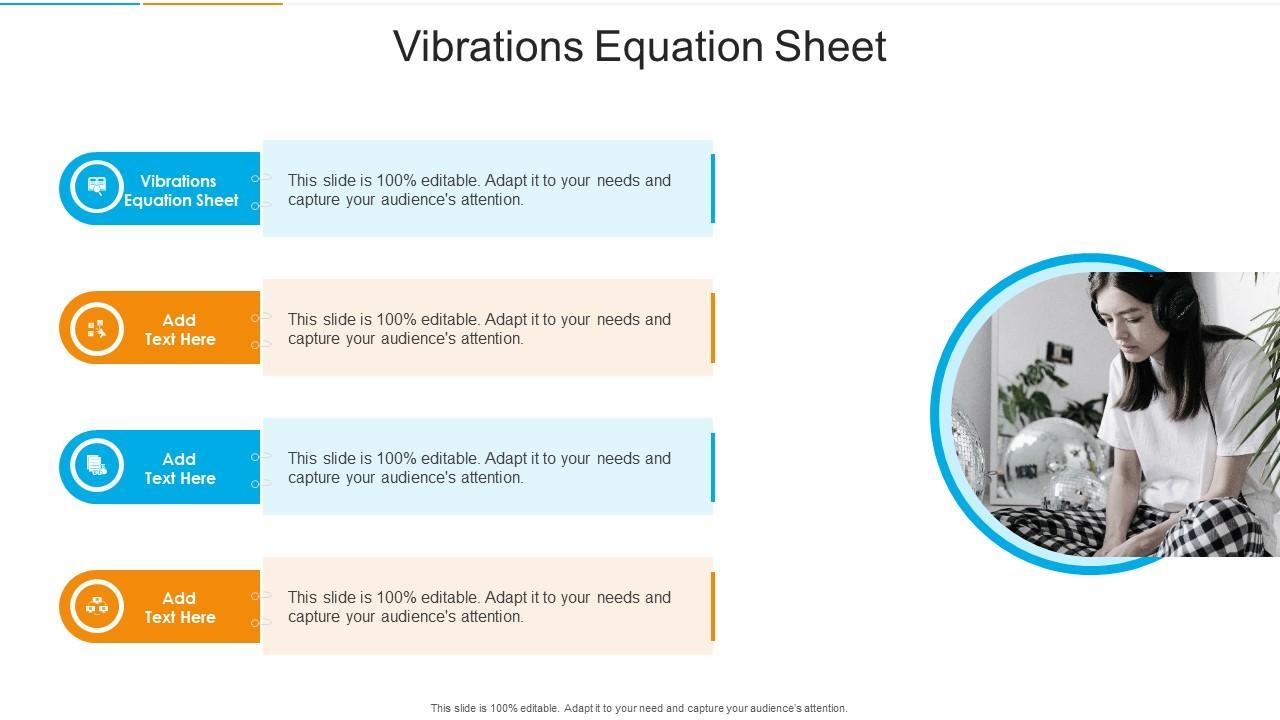 Vibrations Equation Sheet

Vibrations Equation Sheet

This slide is 100% editable. Adapt it to your needs and capture your audience's attention.

Add Text Here

This slide is 100% editable. Adapt it to your needs and capture your audience's attention.

Add Text Here

This slide is 100% editable. Adapt it to your needs and capture your audience's attention.

Add Text Here

This slide is 100% editable. Adapt it to your needs and capture your audience's attention.

This slide is 100% editable. Adapt it to your need and capture your audience's attention.